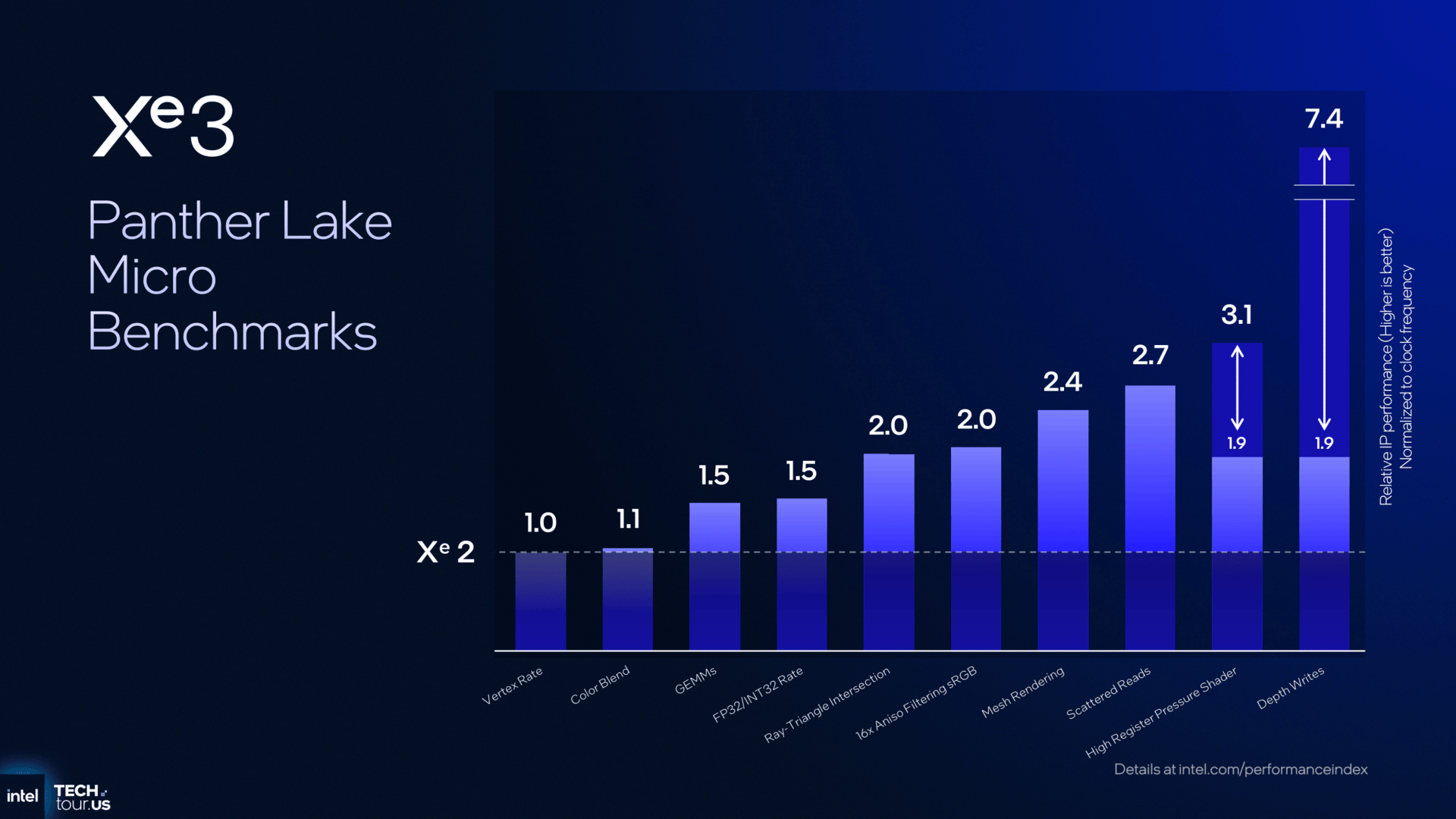 Xe3

Panther Lake Micro Benchmarks

Xe 2

1.0
1.1
1.5
1.5
2.0
2.0
2.4
2.7
3.1
1.9
7.4
1.9

Vertex Rate
Color Blend
GEMMs
FP32/INT32 Rate
Ray-Triangle Intersection
16x Aniso Filtering sRGB
Mesh Rendering
Scattered Reads
High Register Pressure Shader
Depth Writes

Relative IP performance (Higher is better)
Normalized to clock frequency

Details at intel.com/performanceindex

intel TECH tour.US